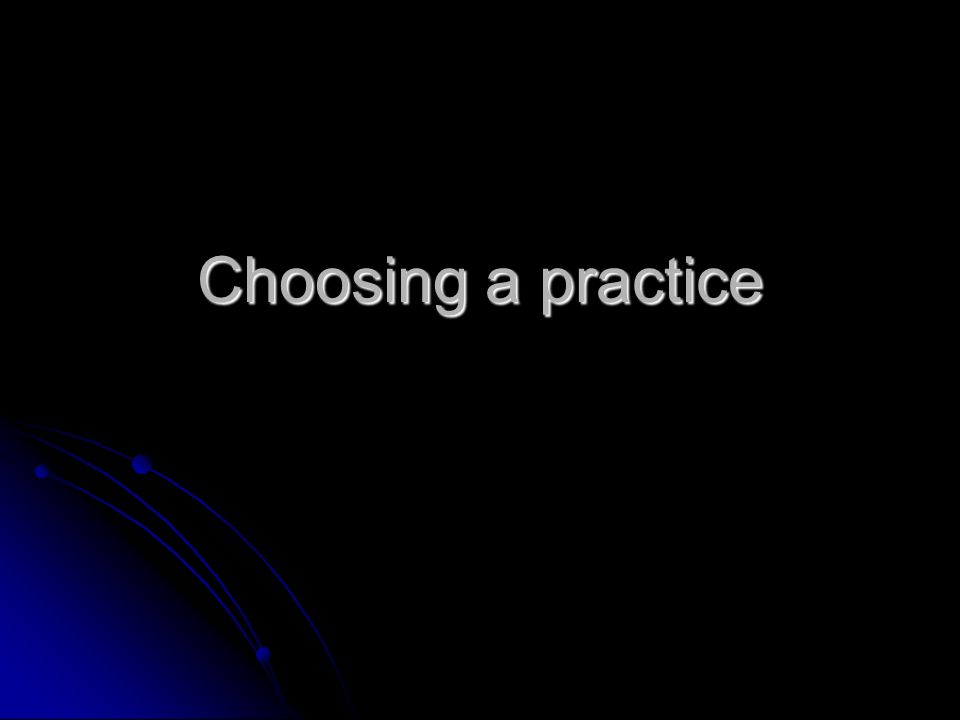 Choosing a practice